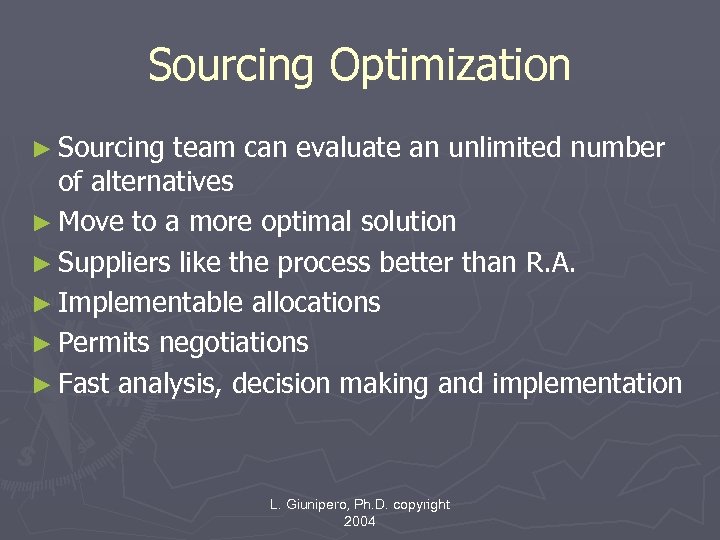 Sourcing Optimization

► Sourcing team can evaluate an unlimited number of alternatives
► Move to a more optimal solution
► Suppliers like the process better than R.A.
► Implementable allocations
► Permits negotiations
► Fast analysis, decision making and implementation

L. Giunipero, Ph.D. copyright 2004